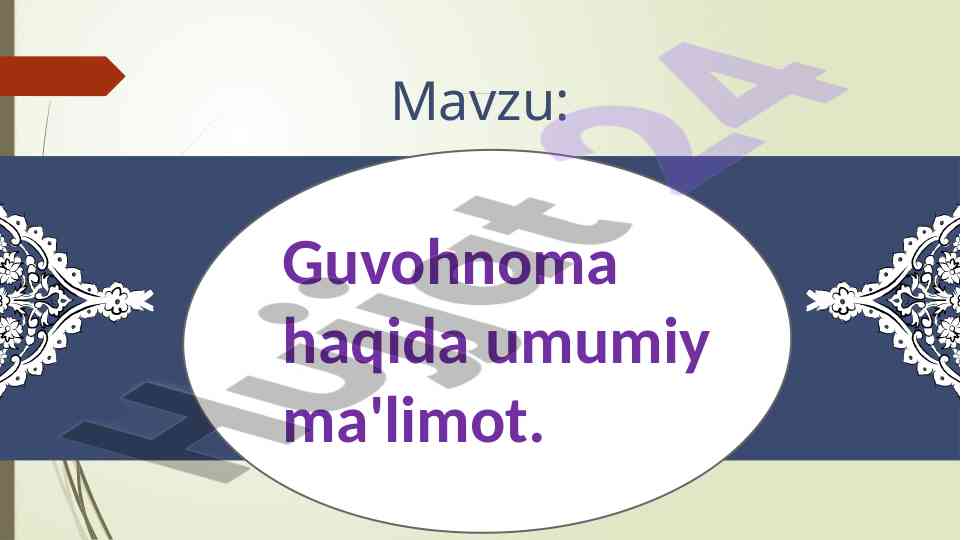 Mavzu:

Guvohnoma haqida umumiy ma'limot.

Hujjat 24